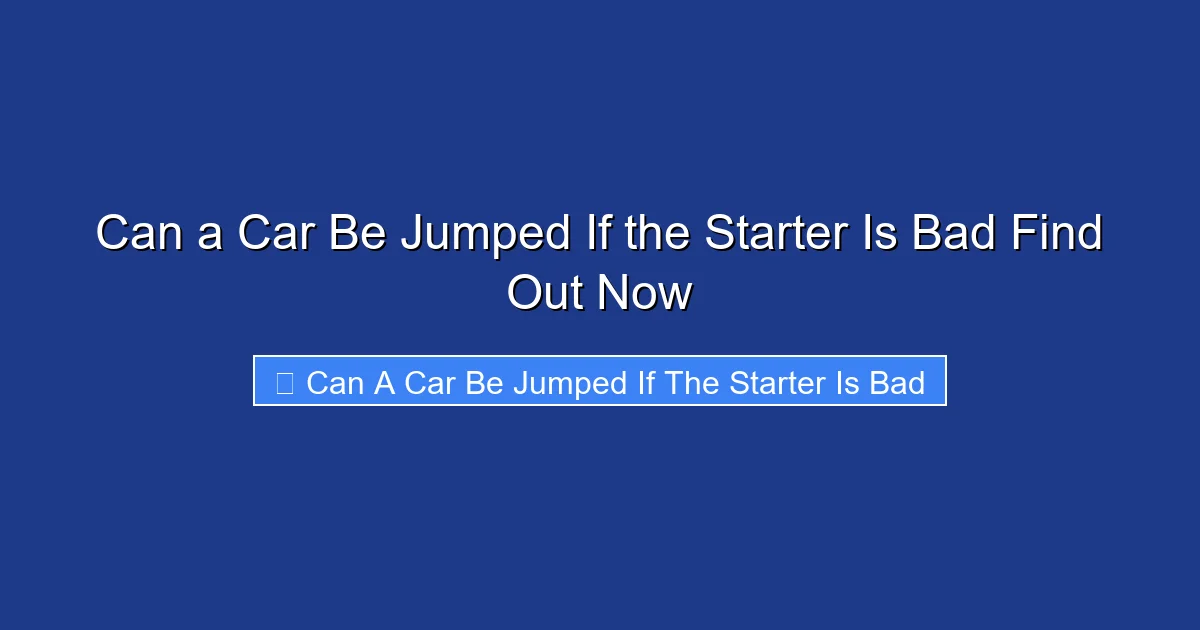 Can a Car Be Jumped If the Starter Is Bad Find Out Now

Can A Car Be Jumped If The Starter Is Bad